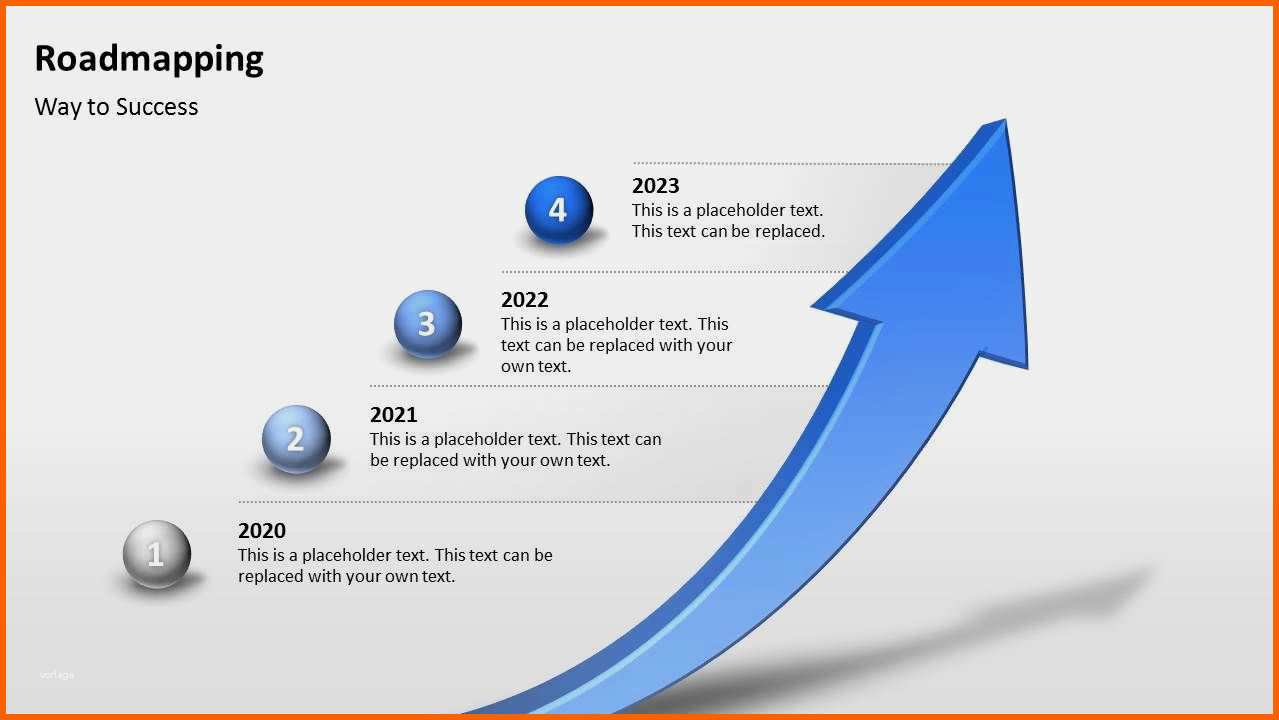 Roadmapping

Way to Success

4

2023
This is a placeholder text. This text can be replaced.

3

2022
This is a placeholder text. This text can be replaced with your own text.

2

2021
This is a placeholder text. This text can be replaced with your own text.

1

2020
This is a placeholder text. This text can be replaced with your own text.

vorlage